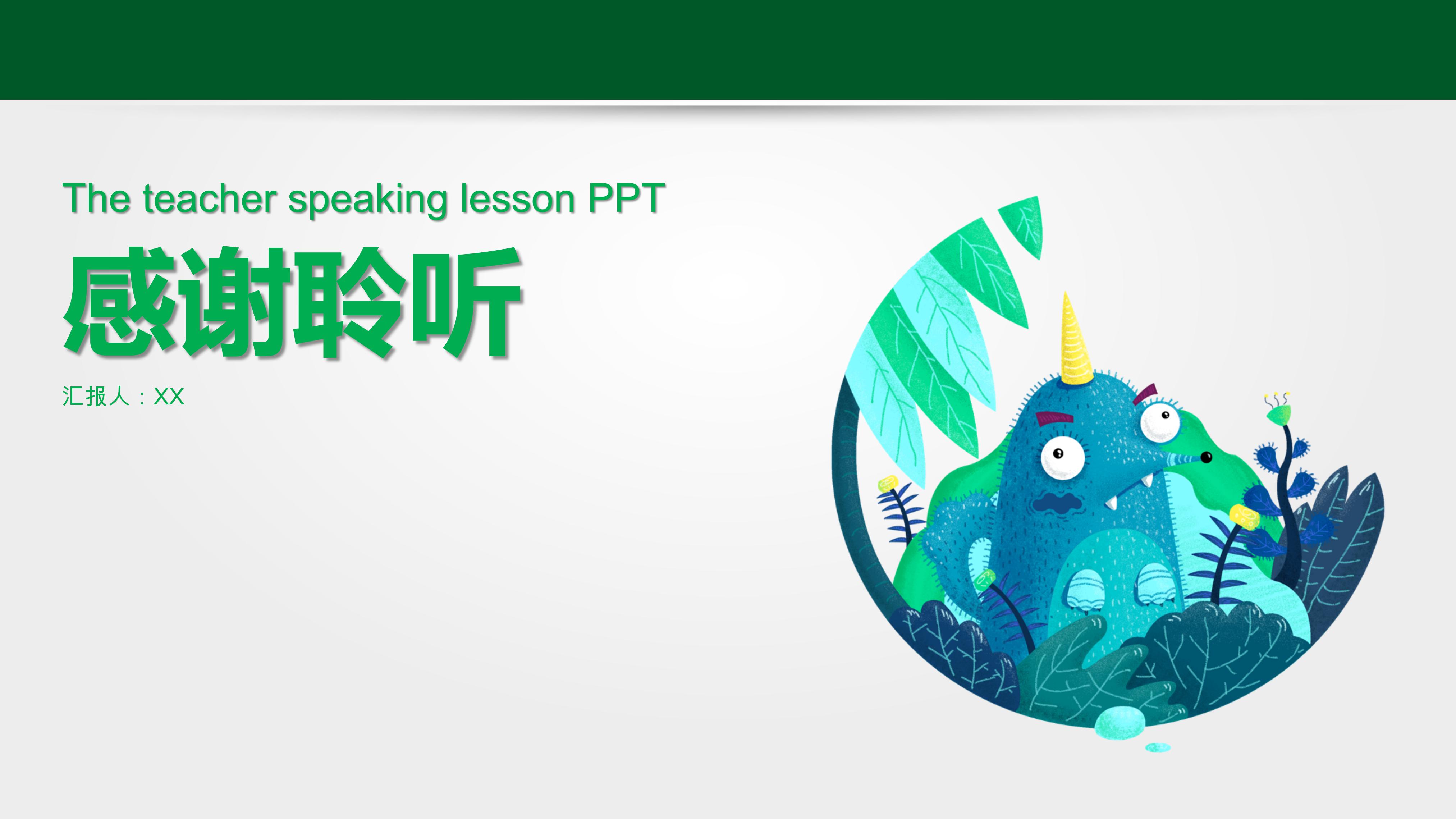 The teacher speaking lesson PPT

感谢聆听

汇报人：XX